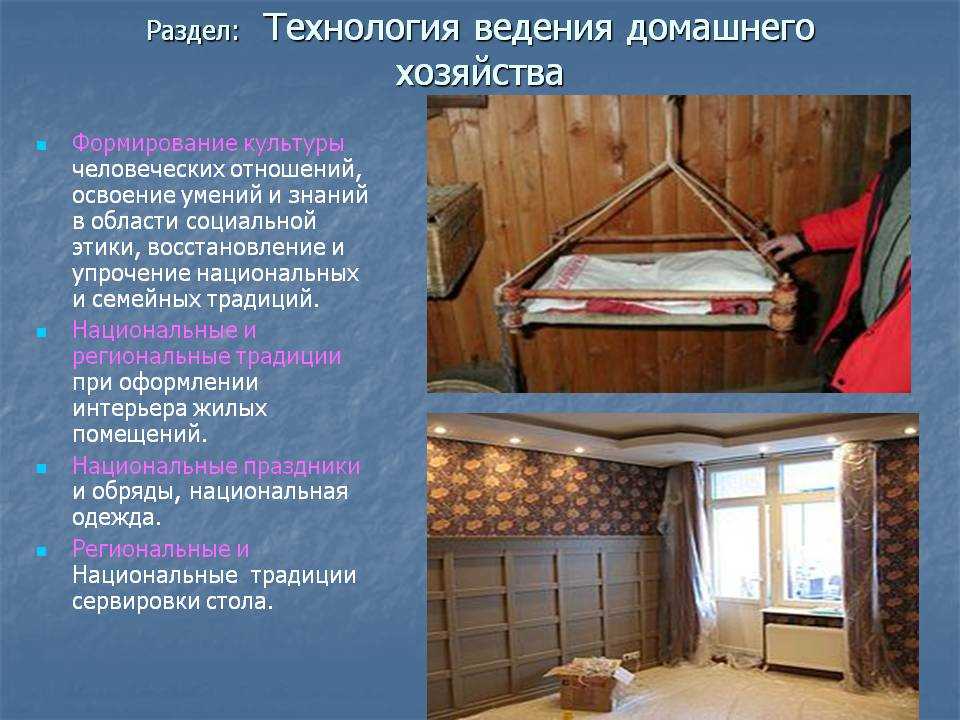 Раздел: Технология ведения домашнего хозяйства

- Формирование культуры человеческих отношений, освоение умений и знаний в области социальной этики, восстановление и упрочение национальных и семейных традиций.
- Национальные и региональные традиции при оформлении интерьера жилых помещений.
- Национальные праздники и обряды, национальная одежда.
- Региональные и Национальные традиции сервировки стола.